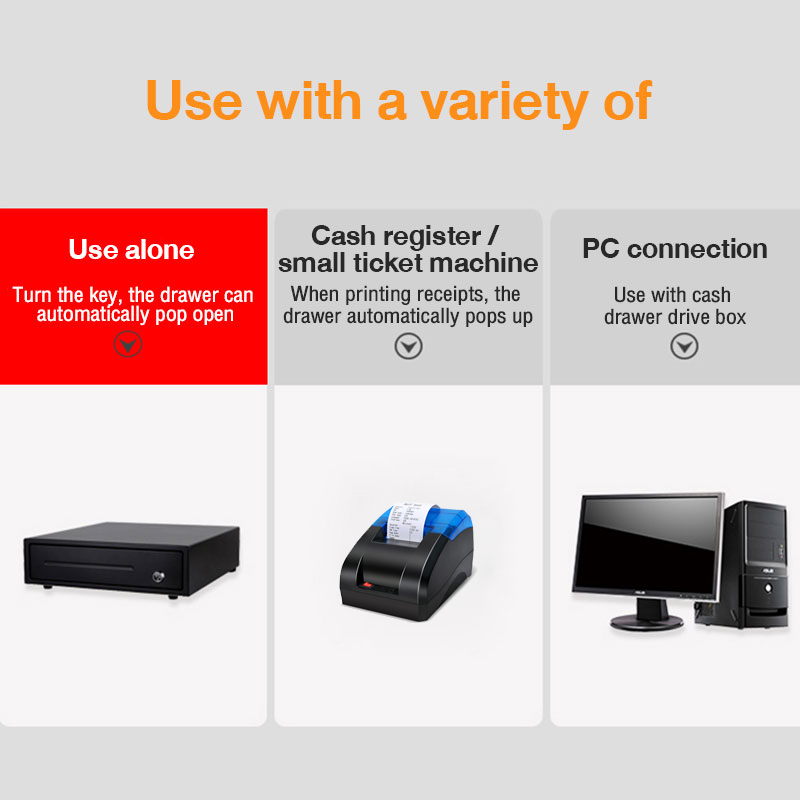 Use with a variety of

Use alone

Turn the key, the drawer can automatically pop open

Cash register / small ticket machine

When printing receipts, the drawer automatically pops up

PC connection

Use with cash drawer drive box